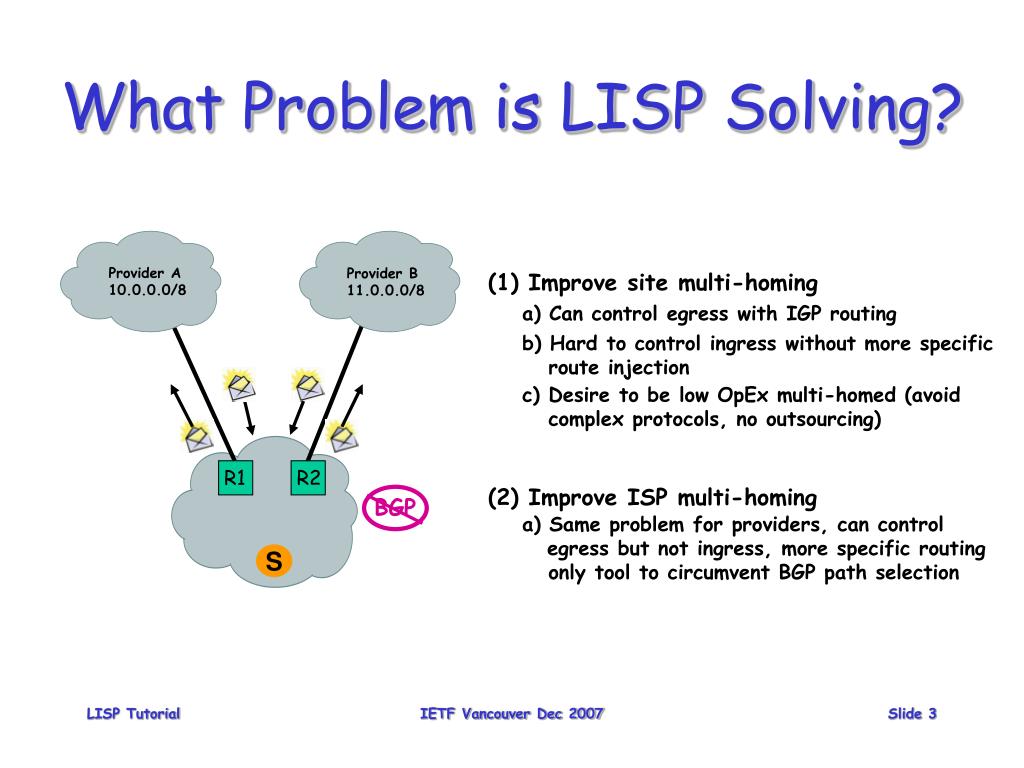 What Problem is LISP Solving?

Provider A
10.0.0.0/8

Provider B
11.0.0.0/8

R1

R2

BGP

S

(1) Improve site multi-homing

a) Can control egress with IGP routing

b) Hard to control ingress without more specific route injection

c) Desire to be low OpEx multi-homed (avoid complex protocols, no outsourcing)

(2) Improve ISP multi-homing

a) Same problem for providers, can control egress but not ingress, more specific routing only tool to circumvent BGP path selection

LISP Tutorial

IETF Vancouver Dec 2007

Slide 3